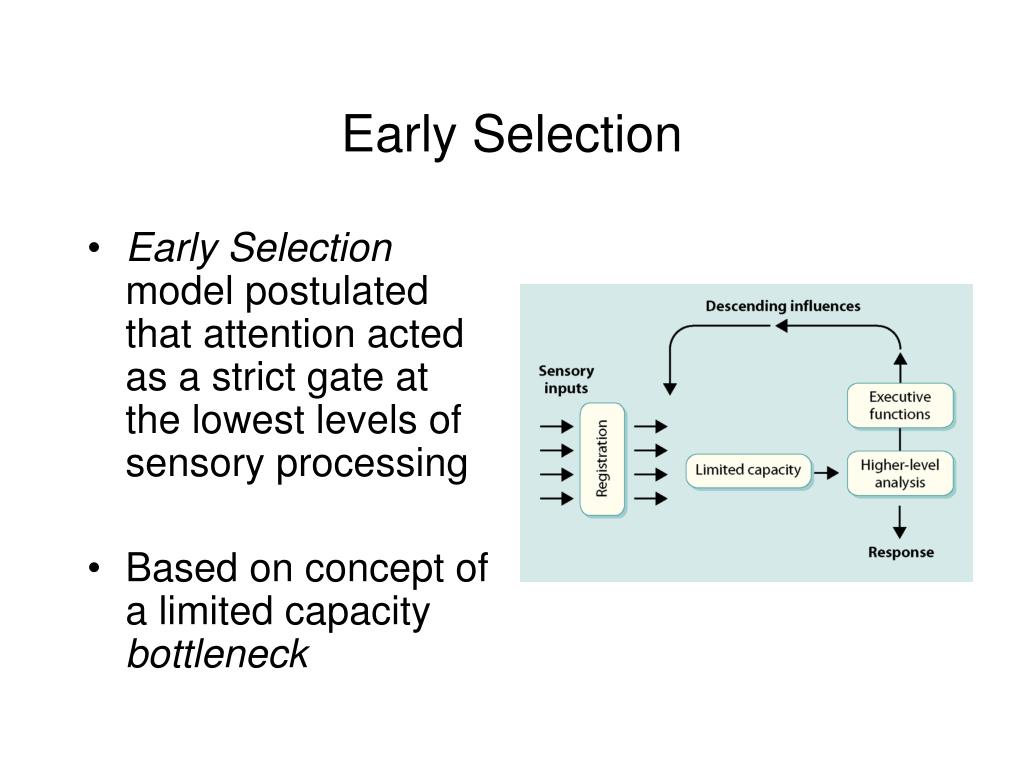 Early Selection

• Early Selection model postulated that attention acted as a strict gate at the lowest levels of sensory processing

• Based on concept of a limited capacity bottleneck

Descending influences

Sensory inputs

Registration

Limited capacity

Executive functions

Higher-level analysis

Response